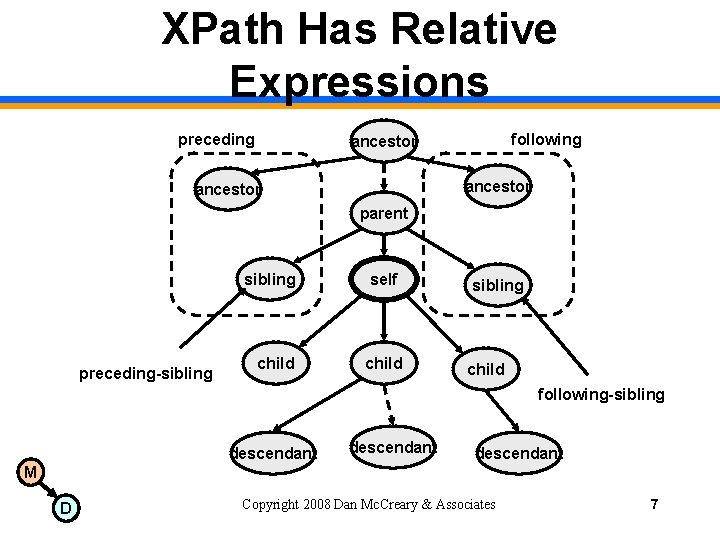 XPath Has Relative Expressions

preceding

ancestor

following

ancestor

ancestor

parent

sibling

self

sibling

preceding-sibling

child

child

child

following-sibling

descendant

descendant

descendant

M

D

Copyright 2008 Dan McCreary & Associates

7